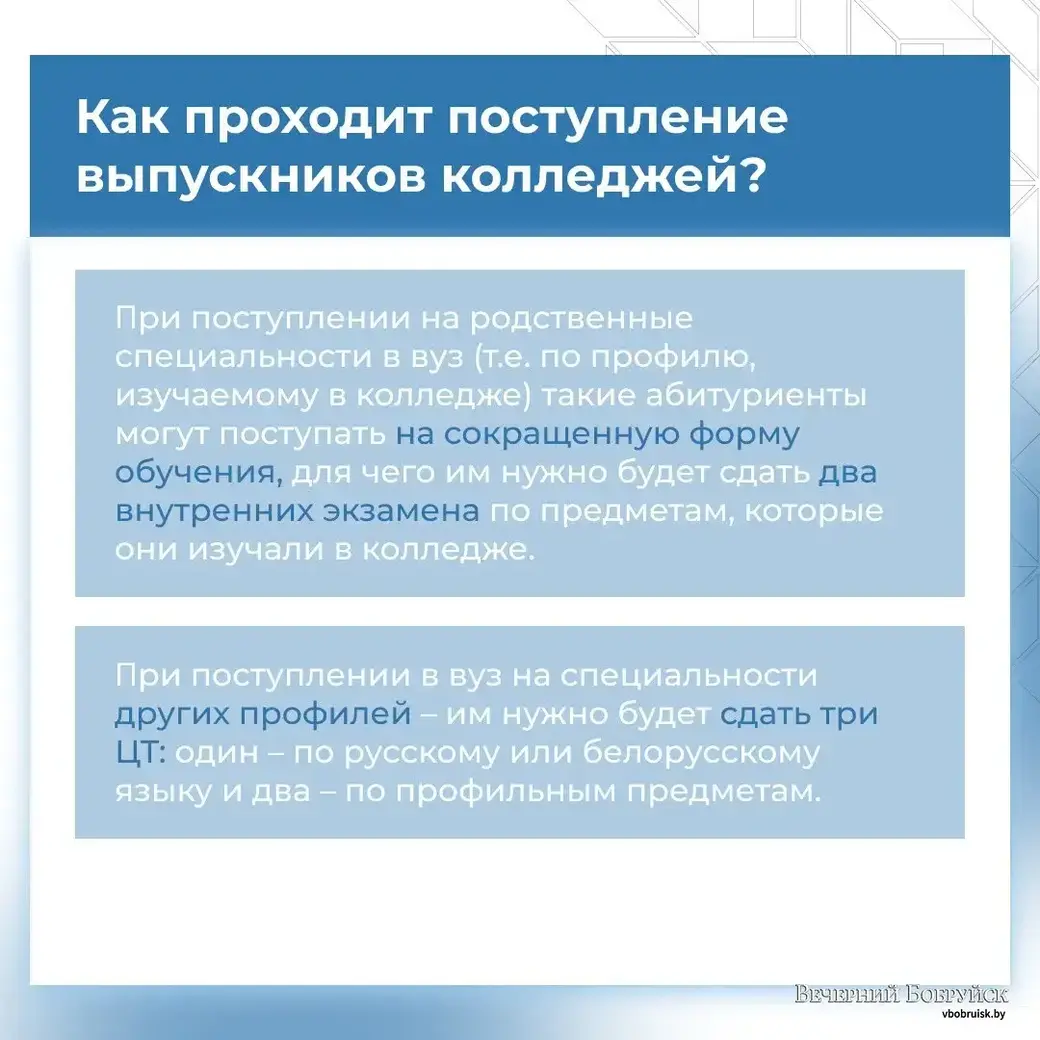 Как проходит поступление выпускников колледжей?

При поступлении на родственные специальности в вуз (т.е. по профилю, изучаемому в колледже) такие абитуриенты могут поступать на сокращенную форму обучения, для чего им нужно будет сдать два внутренних экзамена по предметам, которые они изучали в колледже.

При поступлении в вуз на специальности других профилей – им нужно будет сдать три ЦТ: один – по русскому или белорусскому языку и два – по профильным предметам.

Вечерний Бобруйск
vbobruisk.by